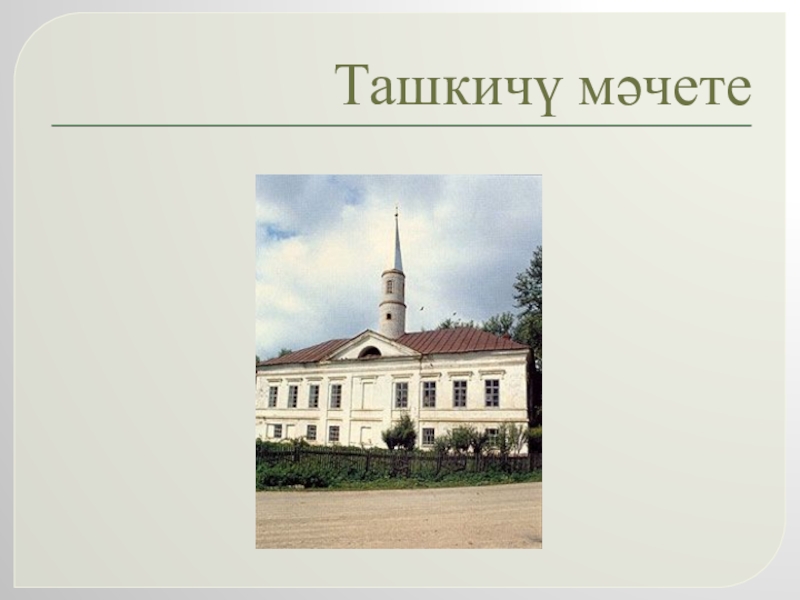 Ташкичү мәчете